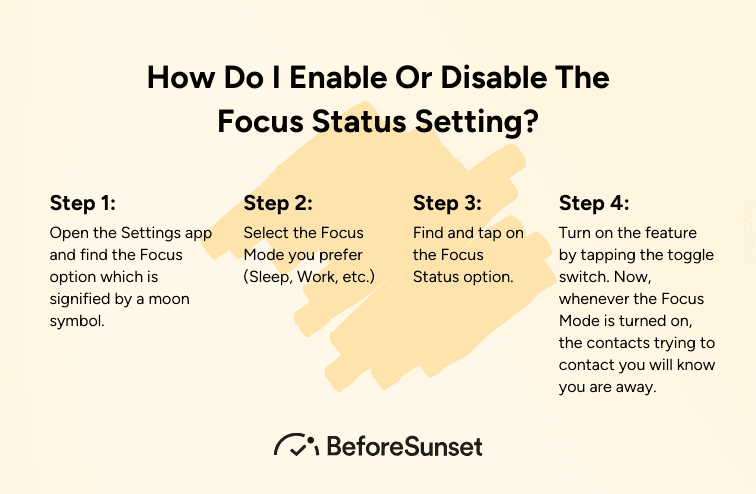 How Do I Enable Or Disable The Focus Status Setting?

Step 1:
Open the Settings app and find the Focus option which is signified by a moon symbol.

Step 2:
Select the Focus Mode you prefer (Sleep, Work, etc.)

Step 3:
Find and tap on the Focus Status option.

Step 4:
Turn on the feature by tapping the toggle switch. Now, whenever the Focus Mode is turned on, the contacts trying to contact you will know you are away.

BeforeSunset